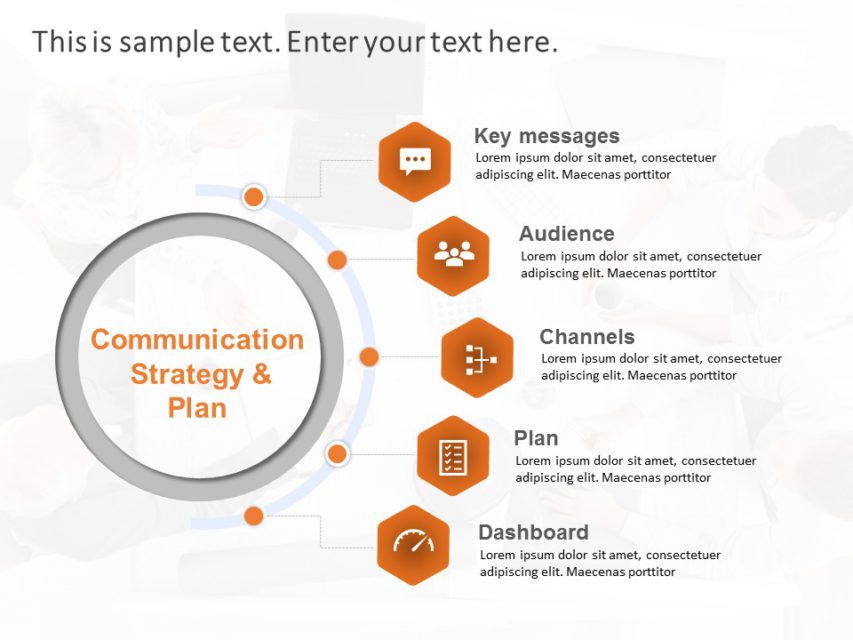 This is sample text. Enter your text here.

Communication Strategy & Plan

Key messages
Lorem ipsum dolor sit amet, consectetuer adipiscing elit. Maecenas porttitor

Audience
Lorem ipsum dolor sit amet, consectetuer adipiscing elit. Maecenas porttitor

Channels
Lorem ipsum dolor sit amet, consectetuer adipiscing elit. Maecenas porttitor

Plan
Lorem ipsum dolor sit amet, consectetuer adipiscing elit. Maecenas porttitor

Dashboard
Lorem ipsum dolor sit amet, consectetuer adipiscing elit. Maecenas porttitor